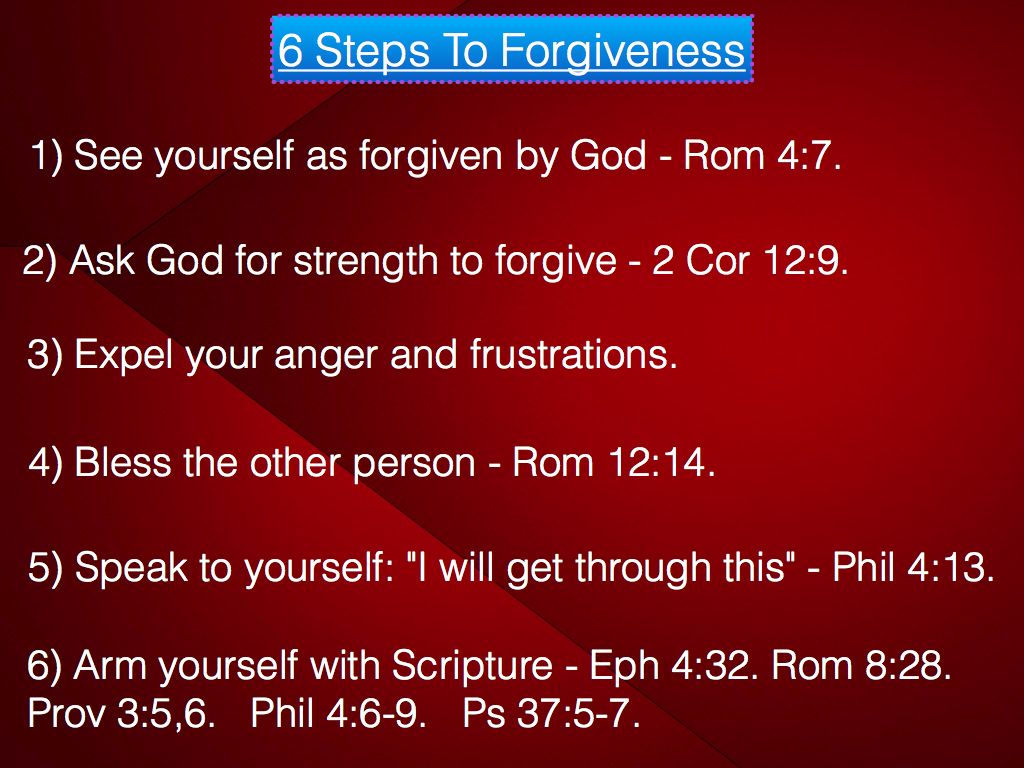 6 Steps To Forgiveness

1) See yourself as forgiven by God - Rom 4:7.

2) Ask God for strength to forgive - 2 Cor 12:9.

3) Expel your anger and frustrations.

4) Bless the other person - Rom 12:14.

5) Speak to yourself: "I will get through this" - Phil 4:13.

6) Arm yourself with Scripture - Eph 4:32. Rom 8:28. Prov 3:5,6. Phil 4:6-9. Ps 37:5-7.